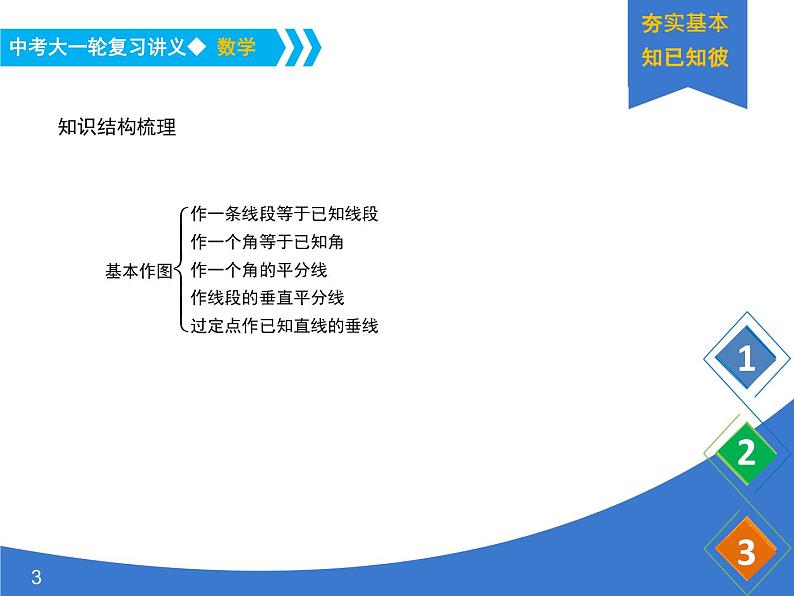 中考大一轮复习讲义◆ 数学

夯实基本
知已知彼

知识结构梳理

基本作图
作一条线段等于已知线段
作一个角等于已知角
作一个角的平分线
作线段的垂直平分线
过定点作已知直线的垂线

1
2
3

3